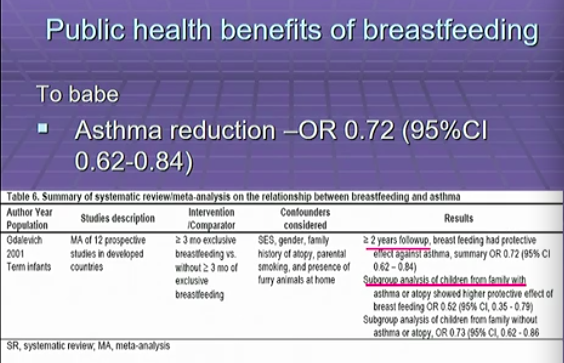 Public health benefits of breastfeeding

To babe

Asthma reduction –OR 0.72 (95%CI 0.62-0.84)

Table 6. Summary of systematic review/meta-analysis on the relationship between breastfeeding and asthma

| Author Year Population | Studies description | Intervention /Comparator | Confounders considered | Results |
|---|---|---|---|---|
| Gdalevich 2001 Term infants | MA of 12 prospective studies in developed countries | ≥ 3 mo exclusive breastfeeding vs. without ≥ 3 mo of exclusive breastfeeding | SES, gender, family history of atopy, parental smoking, and presence of furry animals at home | ≥ 2 years followup, breast feeding had protective effect against asthma, summary OR 0.72 (95% CI 0.62 – 0.84) Subgroup analysis of children from family with asthma or atopy showed higher protective effect of breast feeding OR 0.52 (95% CI, 0.35 - 0.79) Subgroup analysis of children from family without asthma or atopy, OR 0.73 (95% CI, 0.62 - 0.86 |

SR, systematic review; MA, meta-analysis